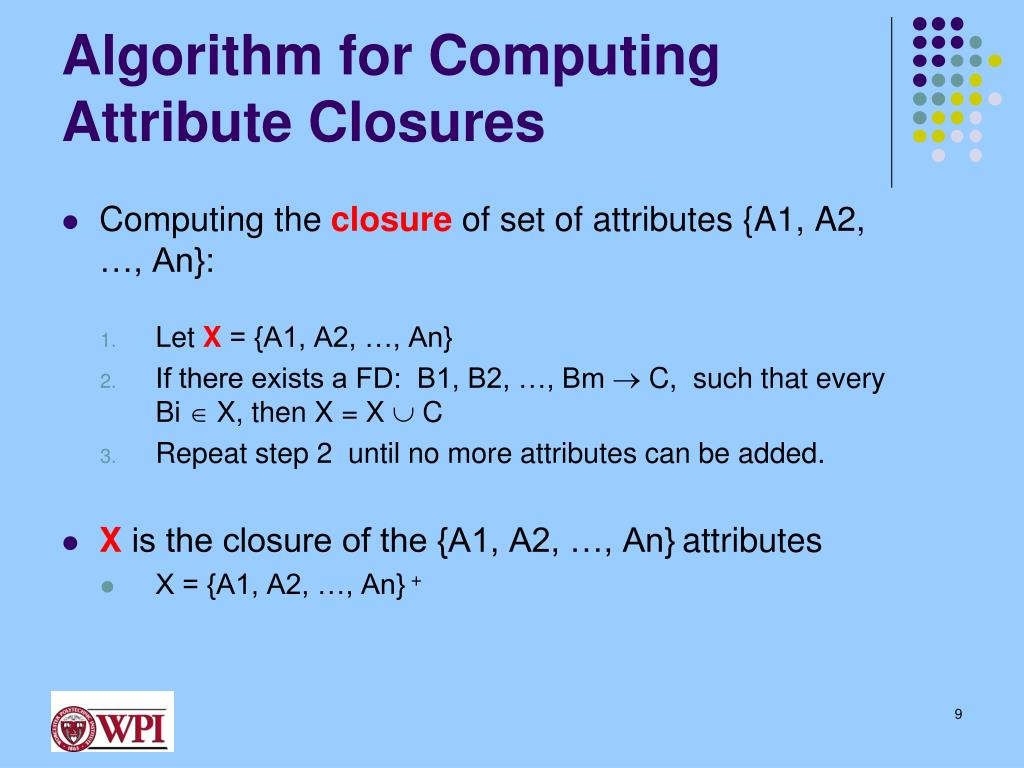 Algorithm for Computing Attribute Closures

- Computing the closure of set of attributes {A1, A2, …, An}:

1. Let X = {A1, A2, …, An}
2. If there exists a FD: B1, B2, …, Bm $\rightarrow$ C, such that every Bi $\in$ X, then X = X $\cup$ C
3. Repeat step 2 until no more attributes can be added.

- X is the closure of the {A1, A2, …, An} attributes
  - X = {A1, A2, …, An} $^+$

WPI

9